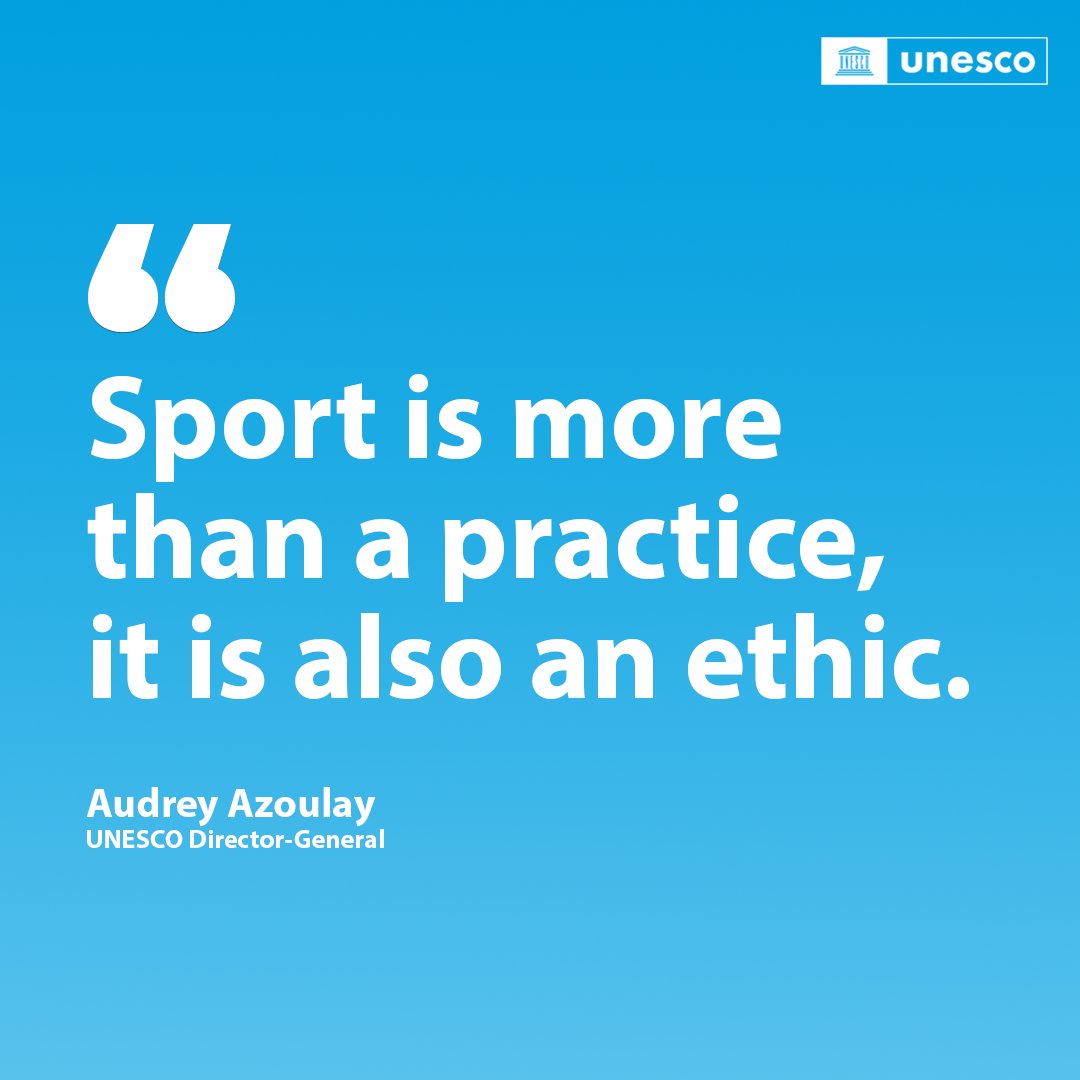 unesco

“

Sport is more than a practice, it is also an ethic.

Audrey Azoulay
UNESCO Director-General